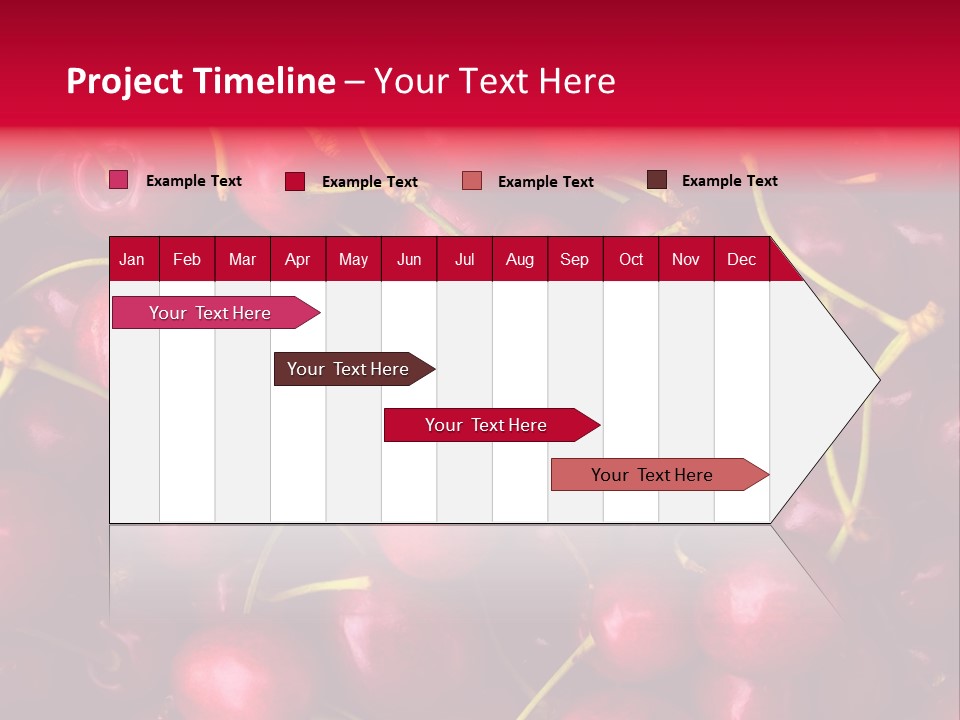 Project Timeline – Your Text Here

Example Text
Example Text
Example Text
Example Text

| Jan | Feb | Mar | Apr | May | Jun | Jul | Aug | Sep | Oct | Nov | Dec |
|---|---|---|---|---|---|---|---|---|---|---|---|

Your Text Here
Your Text Here
Your Text Here
Your Text Here